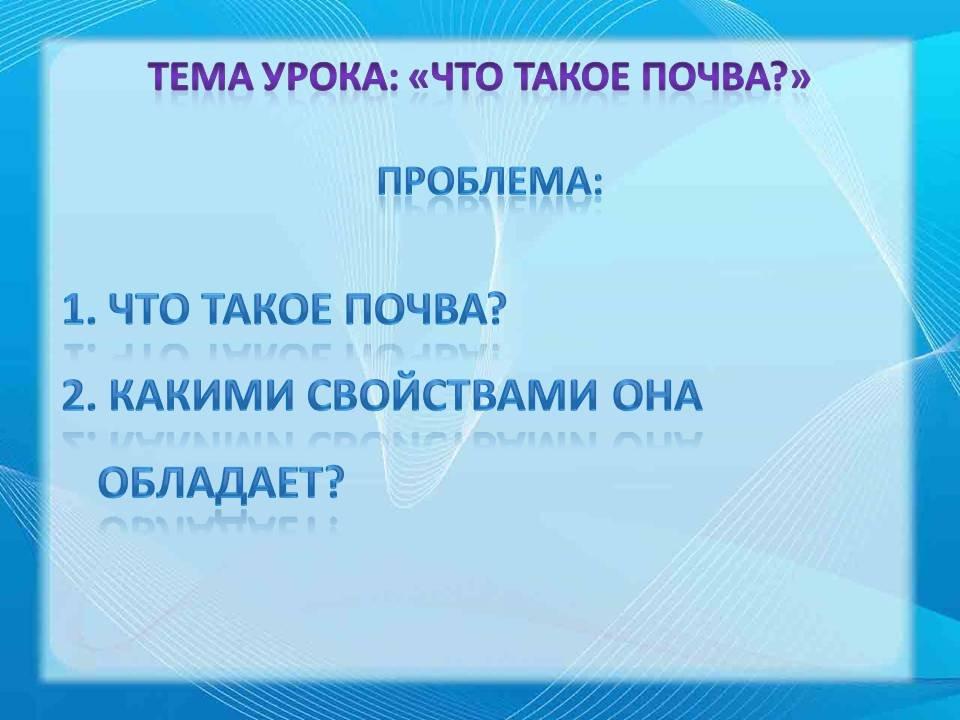 ТЕМА УРОКА: «ЧТО ТАКОЕ ПОЧВА?»

ПРОБЛЕМА:

1. ЧТО ТАКОЕ ПОЧВА?

2. КАКИМИ СВОЙСТВАМИ ОНА ОБЛАДАЕТ?